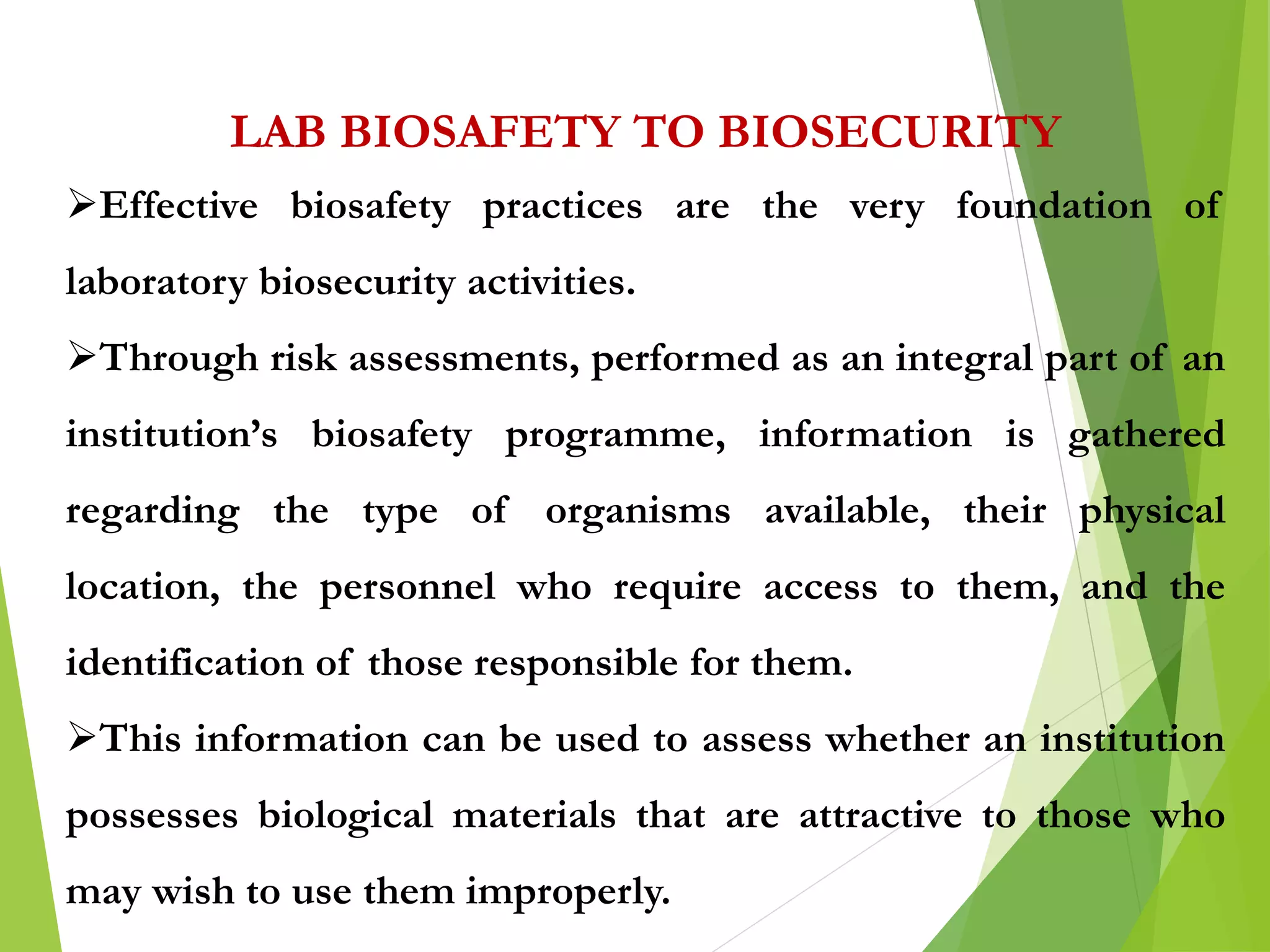 LAB BIOSAFETY TO BIOSECURITY

➢Effective biosafety practices are the very foundation of laboratory biosecurity activities.

➢Through risk assessments, performed as an integral part of an institution’s biosafety programme, information is gathered regarding the type of organisms available, their physical location, the personnel who require access to them, and the identification of those responsible for them.

➢This information can be used to assess whether an institution possesses biological materials that are attractive to those who may wish to use them improperly.